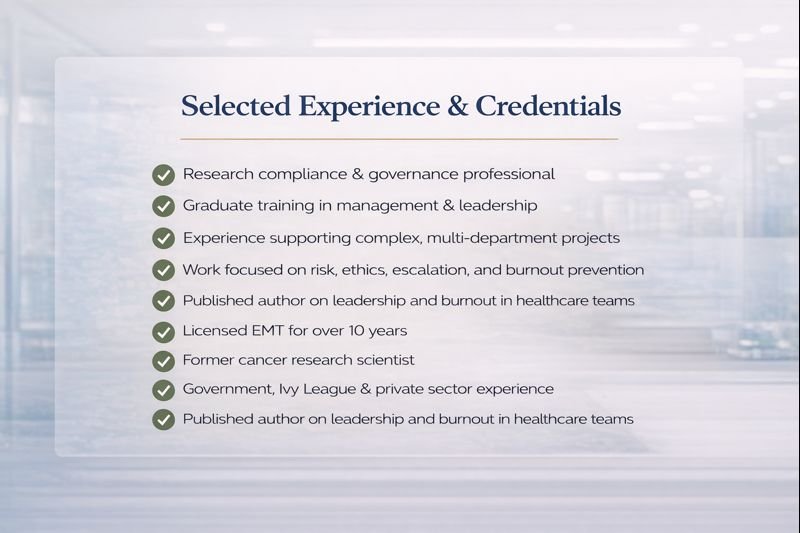 Selected Experience & Credentials

Research compliance & governance professional

Graduate training in management & leadership

Experience supporting complex, multi-department projects

Work focused on risk, ethics, escalation, and burnout prevention

Published author on leadership and burnout in healthcare teams

Licensed EMT for over 10 years

Former cancer research scientist

Government, Ivy League & private sector experience

Published author on leadership and burnout in healthcare teams